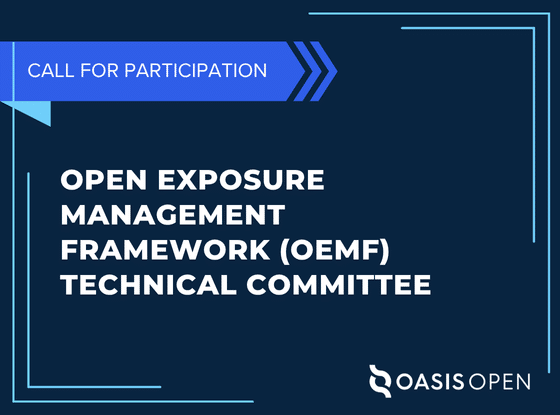 CALL FOR PARTICIPATION

OPEN EXPOSURE MANAGEMENT FRAMEWORK (OEMF) TECHNICAL COMMITTEE

OASIS OPEN